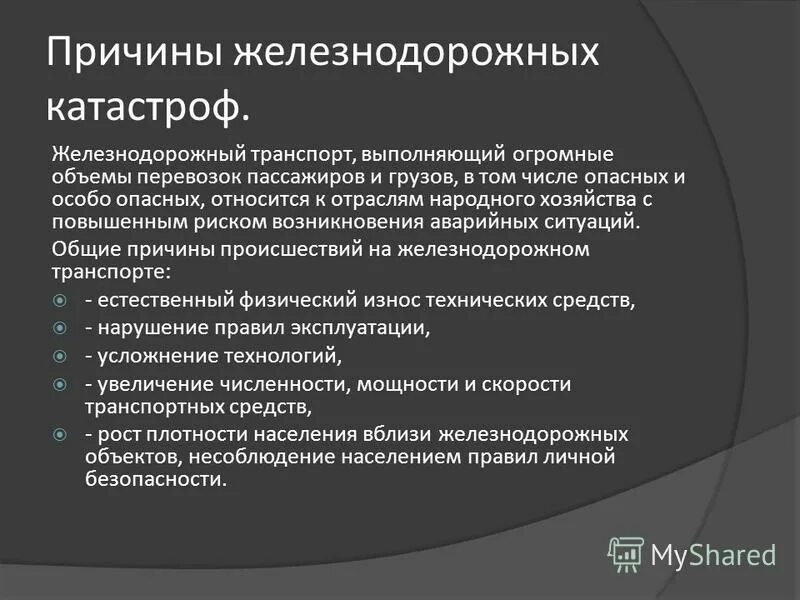 Причины железнодорожных катастроф.

Железнодорожный транспорт, выполняющий огромные объемы перевозок пассажиров и грузов, в том числе опасных и особо опасных, относится к отраслям народного хозяйства с повышенным риском возникновения аварийных ситуаций.

Общие причины происшествий на железнодорожном транспорте:

- естественный физический износ технических средств,
- нарушение правил эксплуатации,
- усложнение технологий,
- увеличение численности, мощности и скорости транспортных средств,
- рост плотности населения вблизи железнодорожных объектов, несоблюдение населением правил личной безопасности.

MyShared